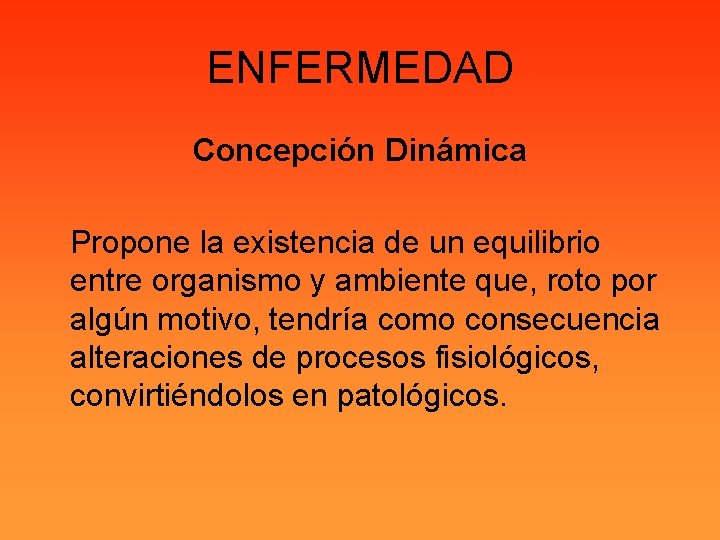 ENFERMEDAD

Concepción Dinámica

Propone la existencia de un equilibrio entre organismo y ambiente que, roto por algún motivo, tendría como consecuencia alteraciones de procesos fisiológicos, convirtiéndolos en patológicos.